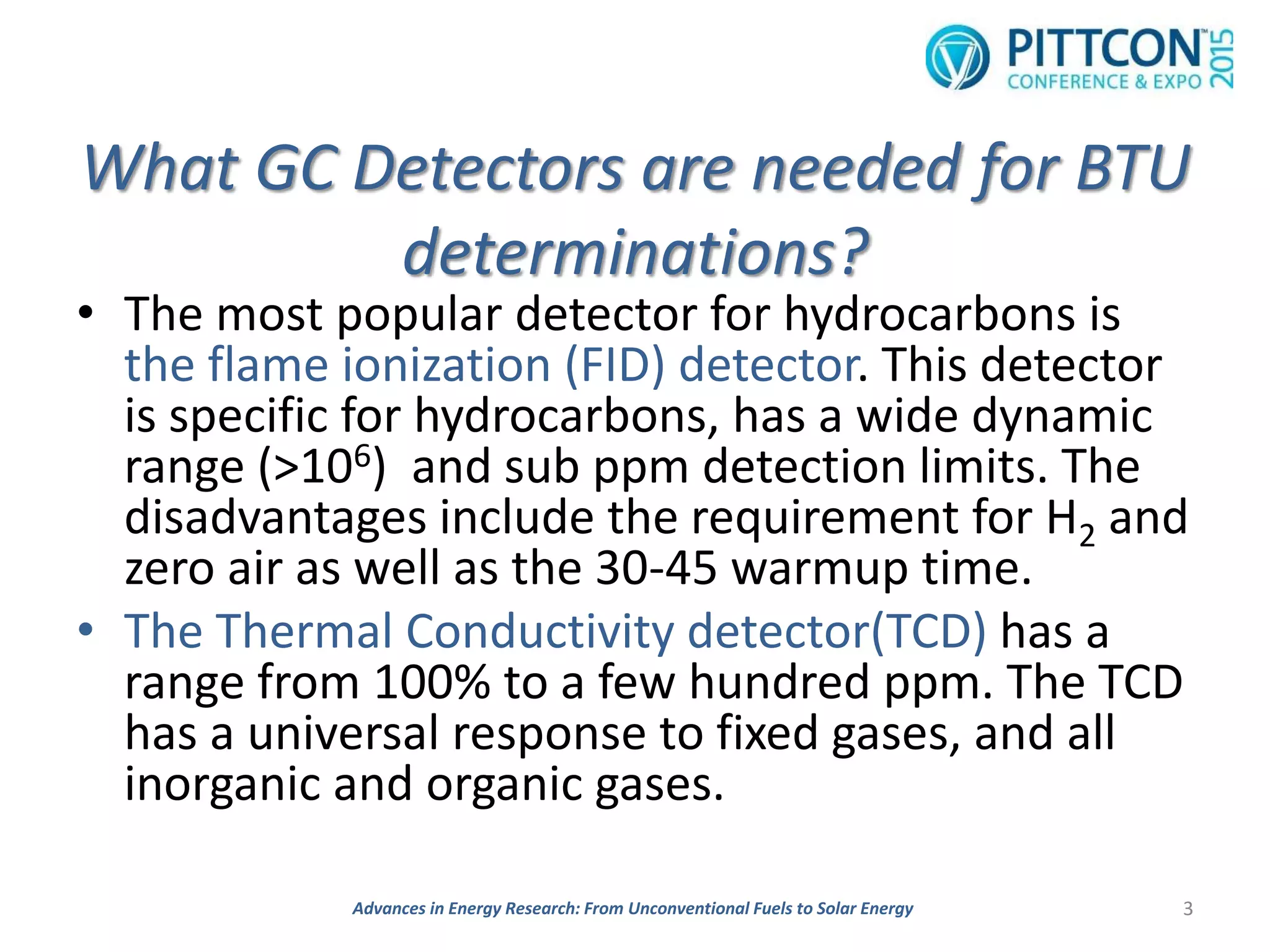 PITTCON™ CONFERENCE & EXPO 2015

What GC Detectors are needed for BTU determinations?

• The most popular detector for hydrocarbons is the flame ionization (FID) detector. This detector is specific for hydrocarbons, has a wide dynamic range ($>10^6$) and sub ppm detection limits. The disadvantages include the requirement for $H_2$ and zero air as well as the 30-45 warmup time.

• The Thermal Conductivity detector(TCD) has a range from 100% to a few hundred ppm. The TCD has a universal response to fixed gases, and all inorganic and organic gases.

Advances in Energy Research: From Unconventional Fuels to Solar Energy

3